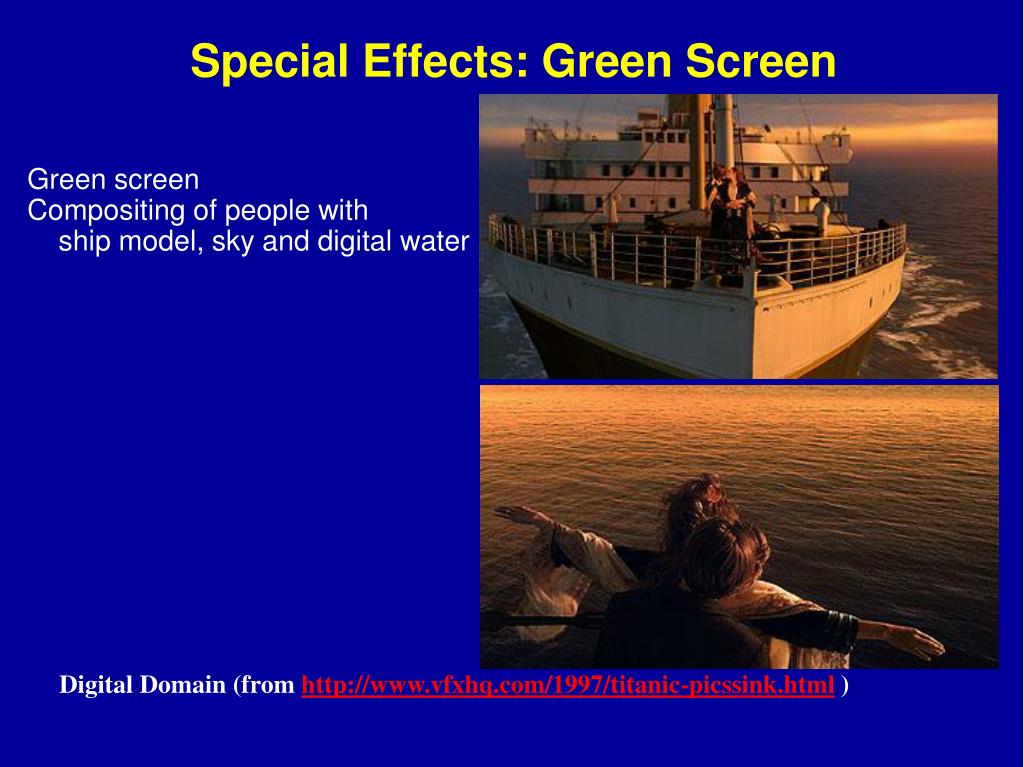 Special Effects: Green Screen

Green screen
Compositing of people with ship model, sky and digital water

Digital Domain (from http://www.vfxhq.com/1997/titanic-picssink.html )